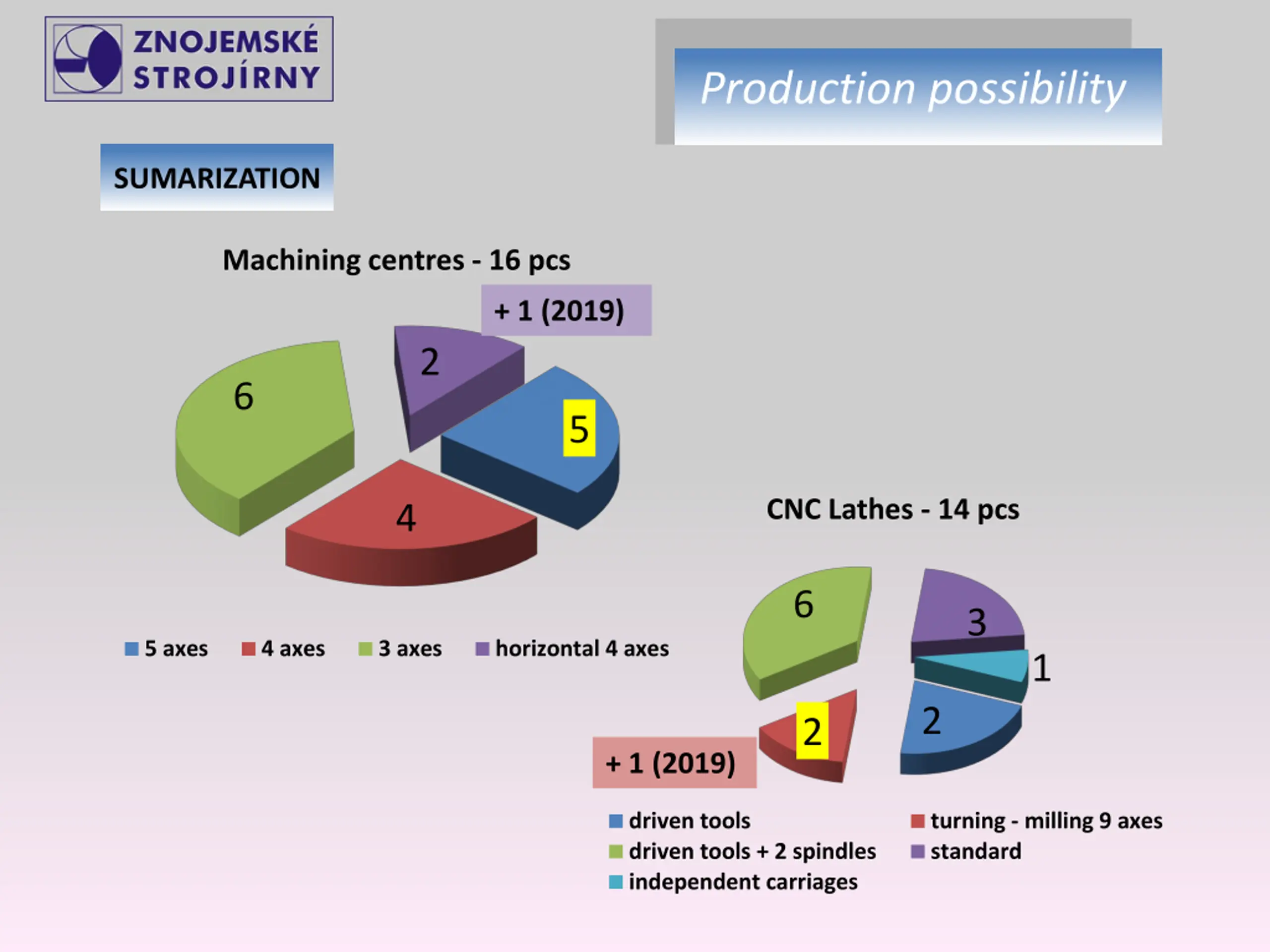 ZNOJEMSKÉ STROJÍRNY

Production possibility

SUMARIZATION

Machining centres - 16 pcs

+ 1 (2019)

2

6

5

4

5 axes
4 axes
3 axes
horizontal 4 axes

CNC Lathes - 14 pcs

6

3

1

2

2

+ 1 (2019)

driven tools
turning - milling 9 axes
driven tools + 2 spindles
standard
independent carriages